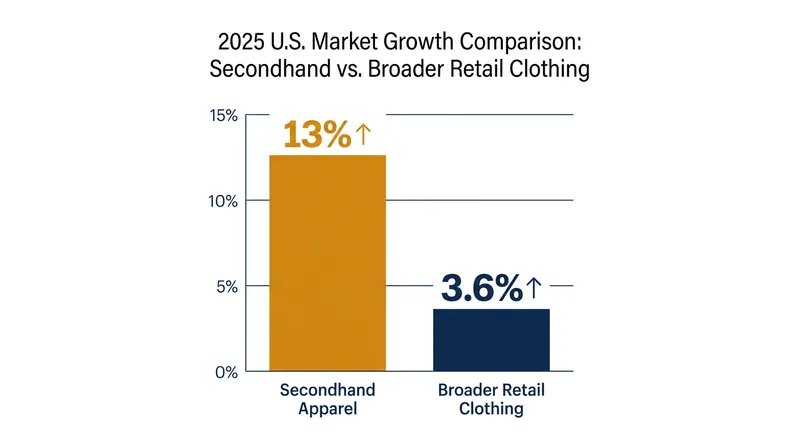 2025 U.S. Market Growth Comparison: Secondhand vs. Broader Retail Clothing

15%
10%
5%
0%

13%↑
3.6%↑

Secondhand Apparel
Broader Retail Clothing